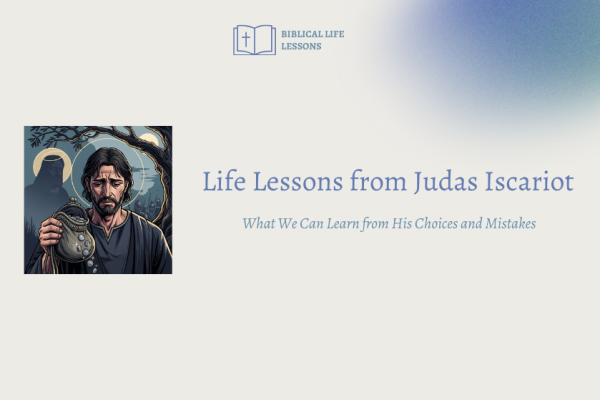 BIBLICAL LIFE LESSONS

Life Lessons from Judas Iscariot

What We Can Learn from His Choices and Mistakes